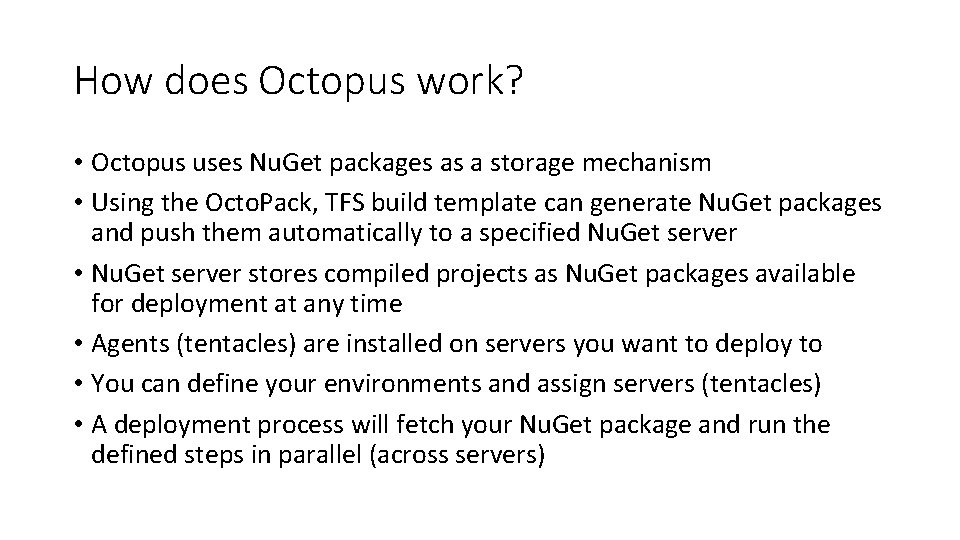 How does Octopus work?

• Octopus uses NuGet packages as a storage mechanism
• Using the OctoPack, TFS build template can generate NuGet packages and push them automatically to a specified NuGet server
• NuGet server stores compiled projects as NuGet packages available for deployment at any time
• Agents (tentacles) are installed on servers you want to deploy to
• You can define your environments and assign servers (tentacles)
• A deployment process will fetch your NuGet package and run the defined steps in parallel (across servers)